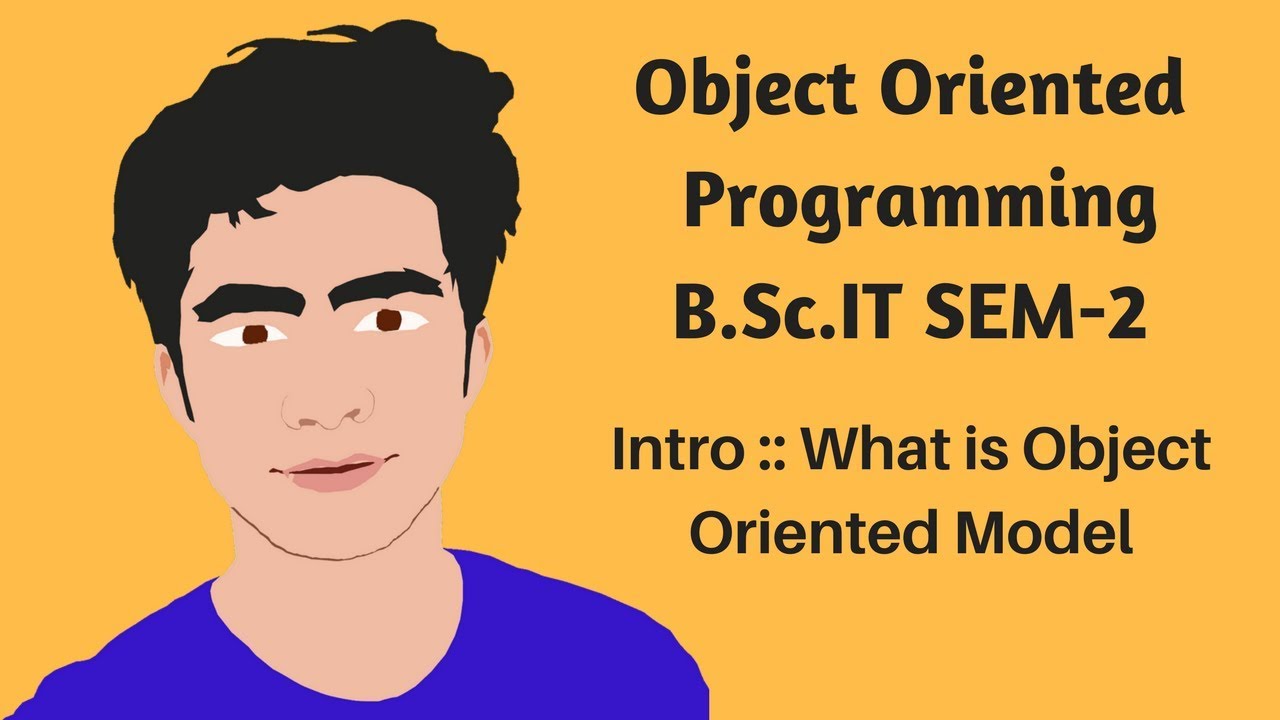 Object Oriented Programming B.Sc.IT SEM-2

Intro :: What is Object Oriented Model